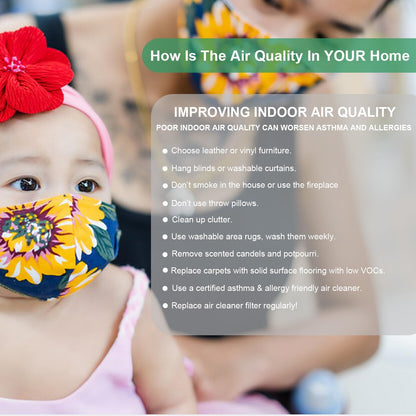 How Is The Air Quality In YOUR Home

IMPROVING INDOOR AIR QUALITY

POOR INDOOR AIR QUALITY CAN WORSEN ASTHMA AND ALLERGIES

• Choose leather or vinyl furniture.
• Hang blinds or washable curtains.
• Don't smoke in the house or use the fireplace
• Don't use throw pillows.
• Clean up clutter.
• Use washable area rugs, wash them weekly.
• Remove scented candels and potpourri.
• Replace carpets with solid surface flooring with low VOCs.
• Use a certified asthma & allergy friendly air cleaner.
• Replace air cleaner filter regularly!